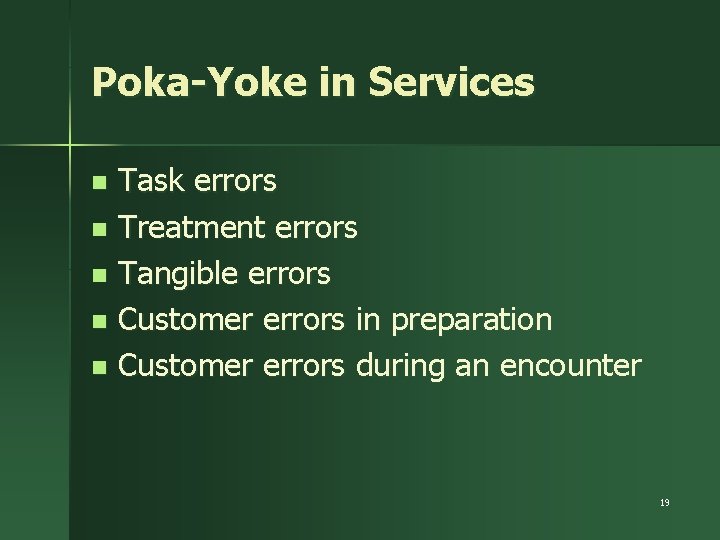 Poka-Yoke in Services

- Task errors
- Treatment errors
- Tangible errors
- Customer errors in preparation
- Customer errors during an encounter

19